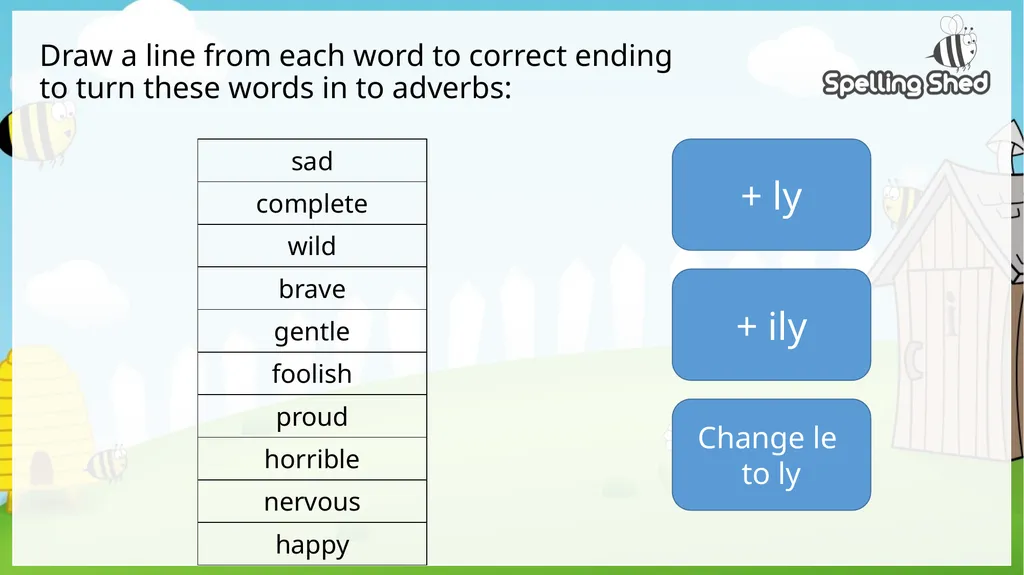 Draw a line from each word to correct ending to turn these words in to adverbs:

Spelling Shed

sad
complete
wild
brave
gentle
foolish
proud
horrible
nervous
happy

+ ly

+ ily

Change le to ly